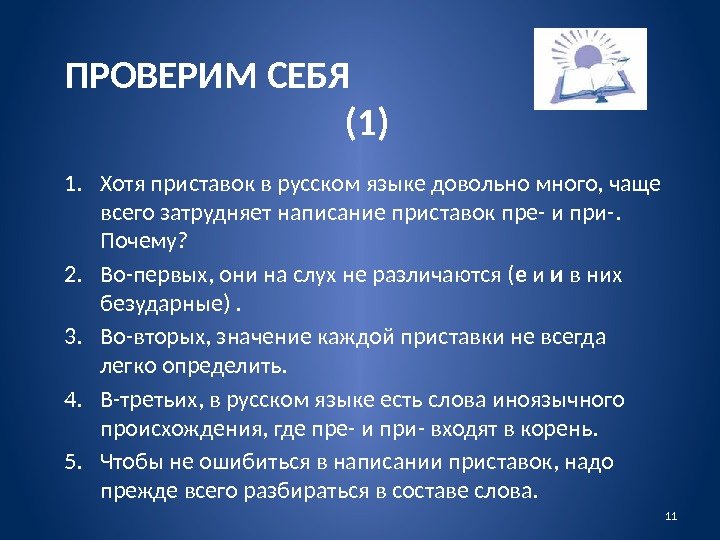 ПРОВЕРИМ СЕБЯ

(1)

1. Хотя приставок в русском языке довольно много, чаще всего затрудняет написание приставок пре- и при-. Почему?
2. Во-первых, они на слух не различаются (е и и в них безударные) .
3. Во-вторых, значение каждой приставки не всегда легко определить.
4. В-третьих, в русском языке есть слова иноязычного происхождения, где пре- и при- входят в корень.
5. Чтобы не ошибиться в написании приставок, надо прежде всего разбираться в составе слова.

11